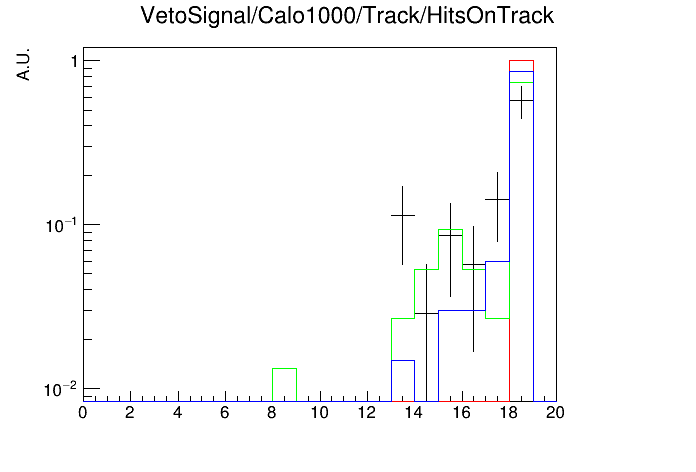 VetoSignal/Calo1000/Track/HitsOnTrack

A.U.

1

$10^{-1}$

$10^{-2}$

0 2 4 6 8 10 12 14 16 18 20